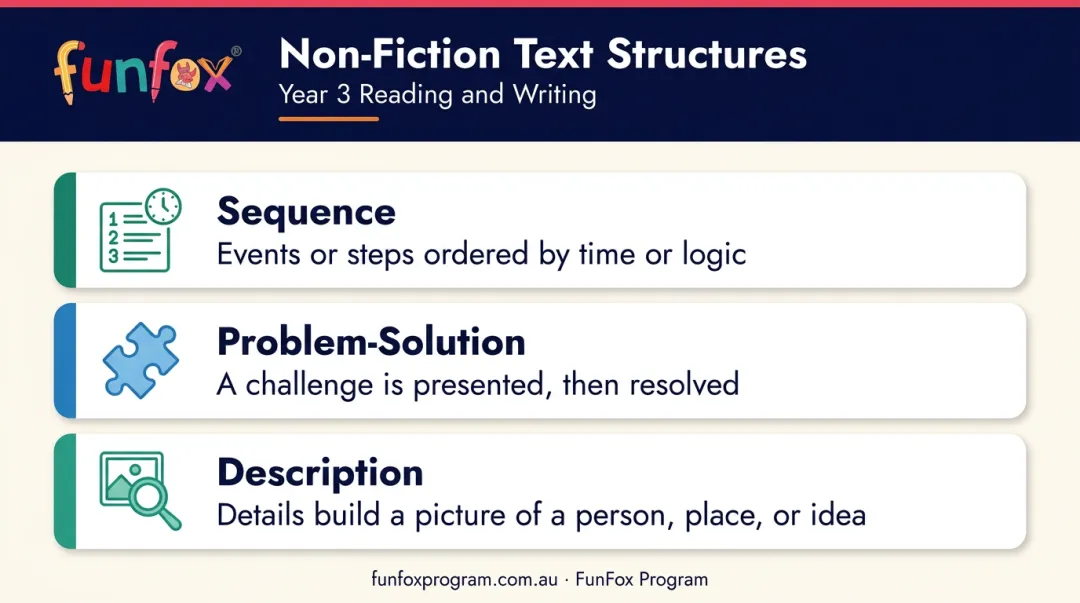 funfox®

Non-Fiction Text Structures
Year 3 Reading and Writing

1
2
3

Sequence
Events or steps ordered by time or logic

Problem-Solution
A challenge is presented, then resolved

Description
Details build a picture of a person, place, or idea

funfoxprogram.com.au · FunFox Program